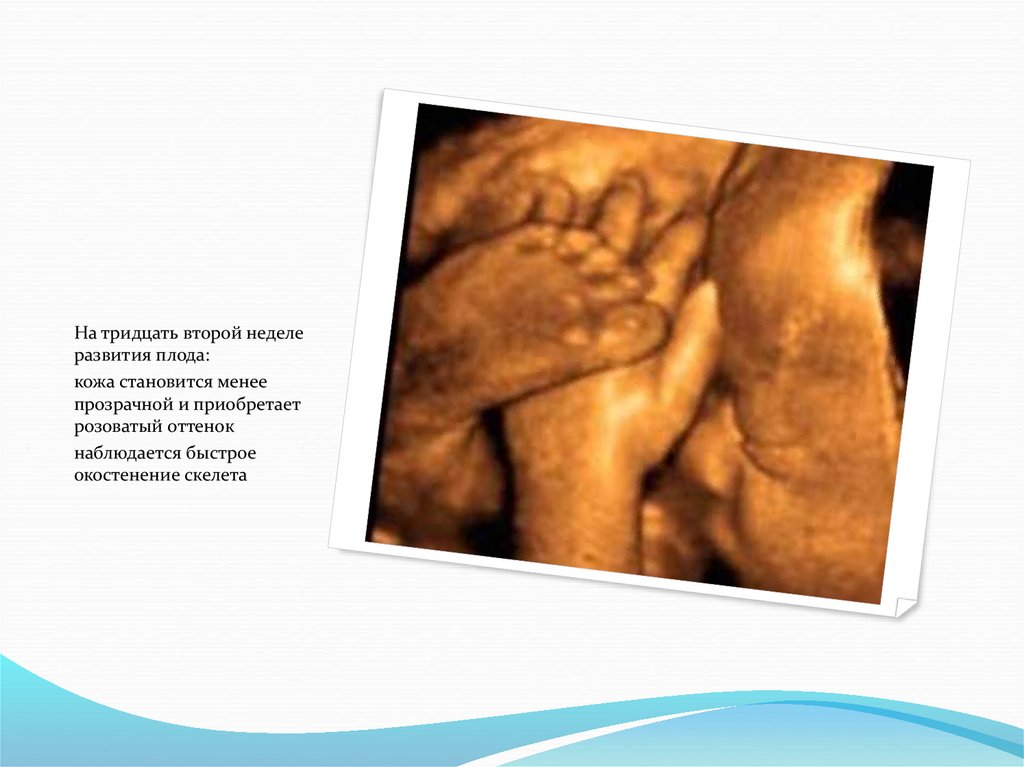 На тридцать второй неделе развития плода:

кожа становится менее прозрачной и приобретает розоватый оттенок

наблюдается быстрое окостенение скелета